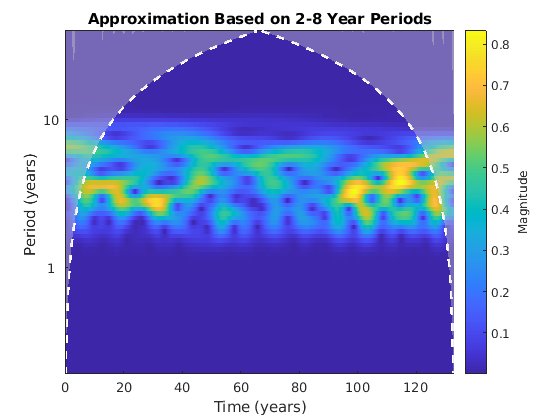 Approximation Based on 2-8 Year Periods

Period (years)

10

1

0
20
40
60
80
100
120

Time (years)

0.8
0.7
0.6
0.5
0.4
0.3
0.2
0.1

Magnitude